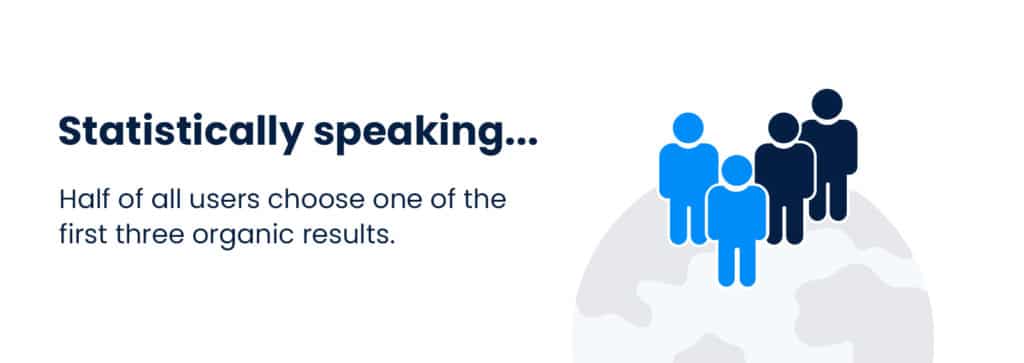 Statistically speaking...

Half of all users choose one of the first three organic results.